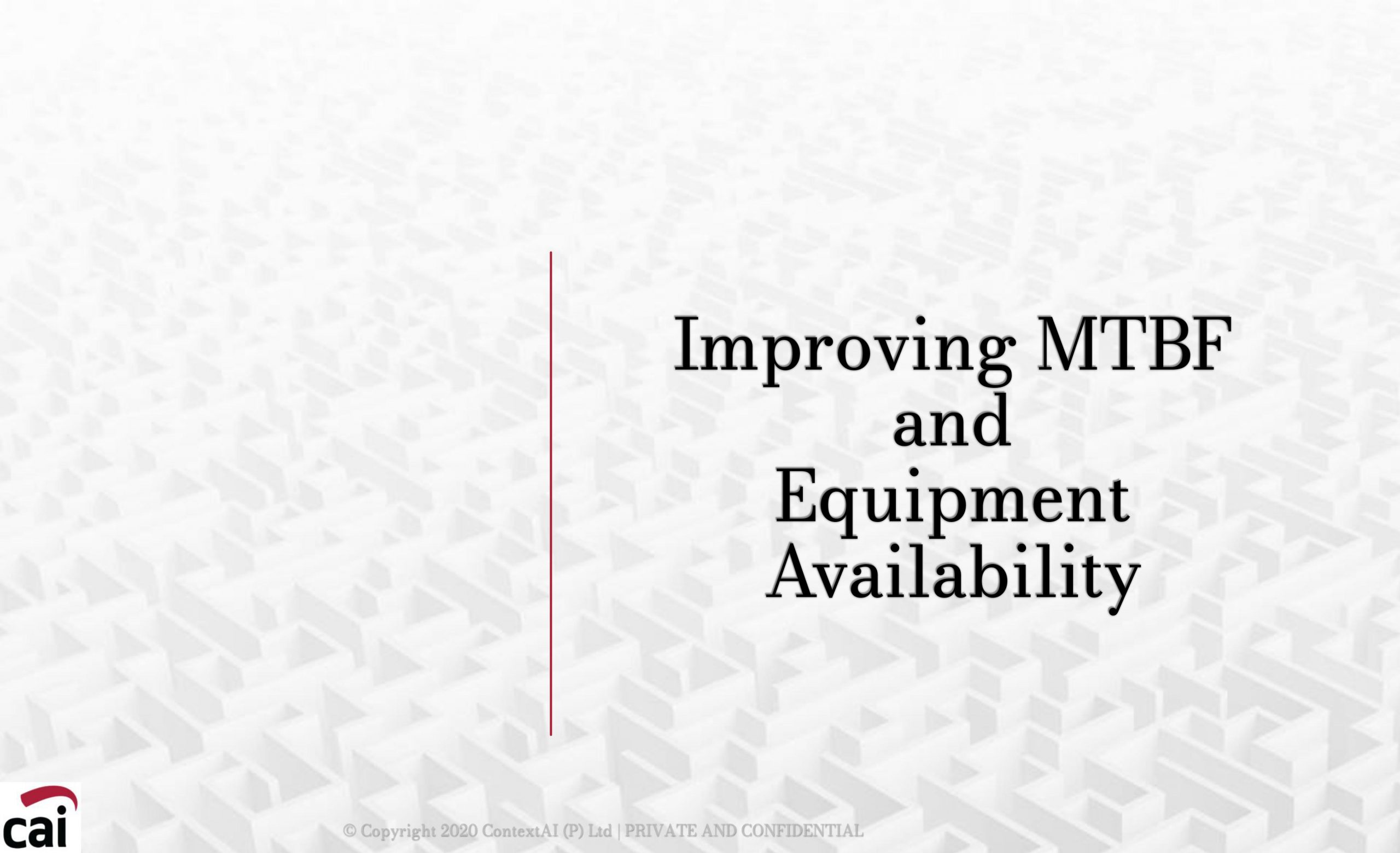 Improving MTBF and Equipment Availability

cai

© Copyright 2020 ContextAI (P) Ltd | PRIVATE AND CONFIDENTIAL